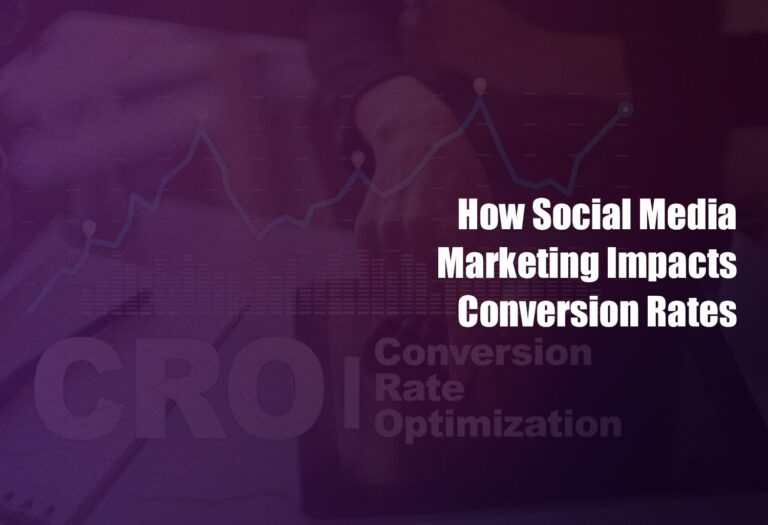 How Social Media Marketing Impacts Conversion Rates

CRO | Conversion Rate Optimization